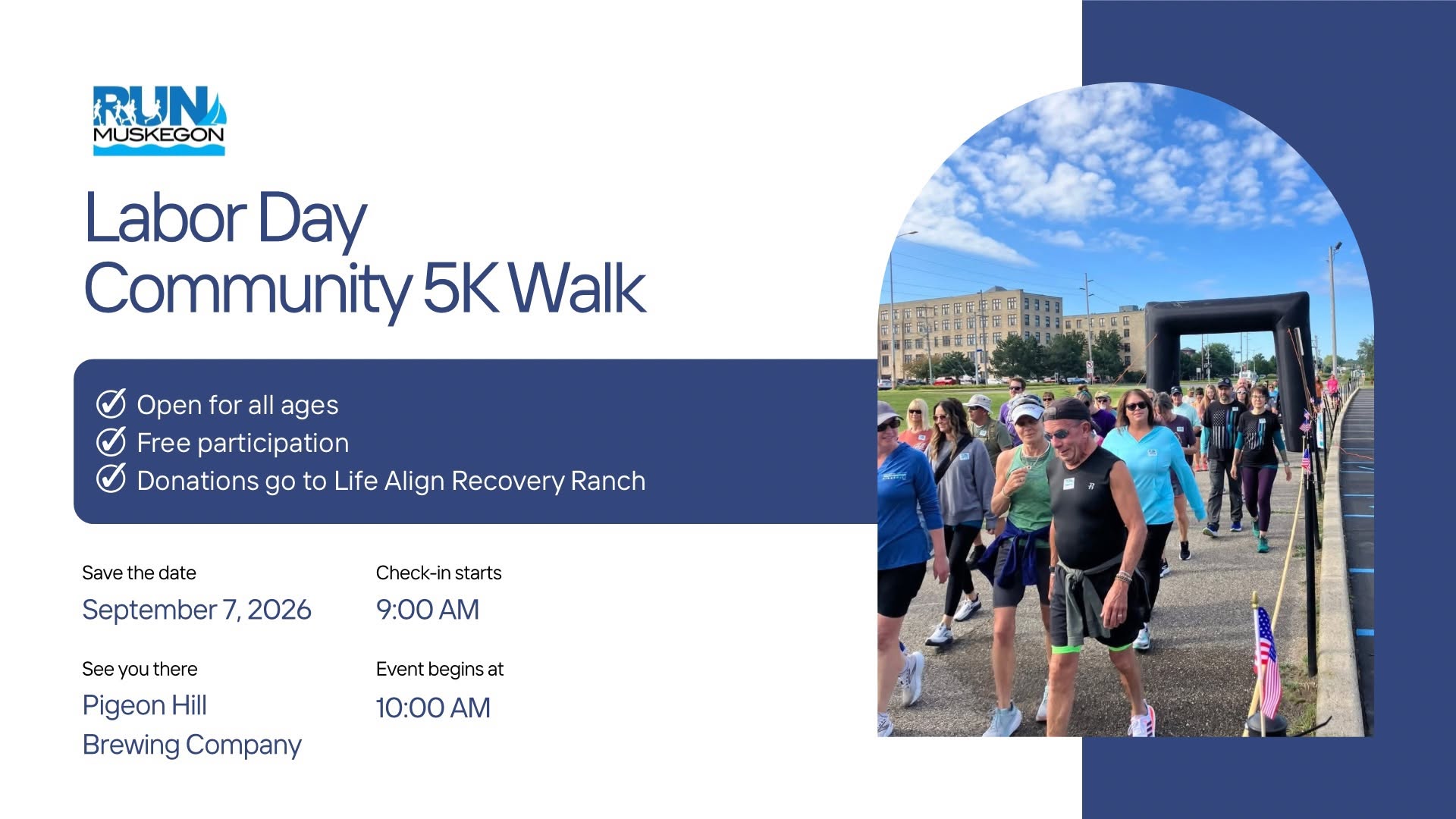 RUN MUSKEGON

Labor Day Community 5K Walk

Open for all ages
Free participation
Donations go to Life Align Recovery Ranch

Save the date
September 7, 2026

Check-in starts
9:00 AM

See you there
Pigeon Hill Brewing Company

Event begins at
10:00 AM